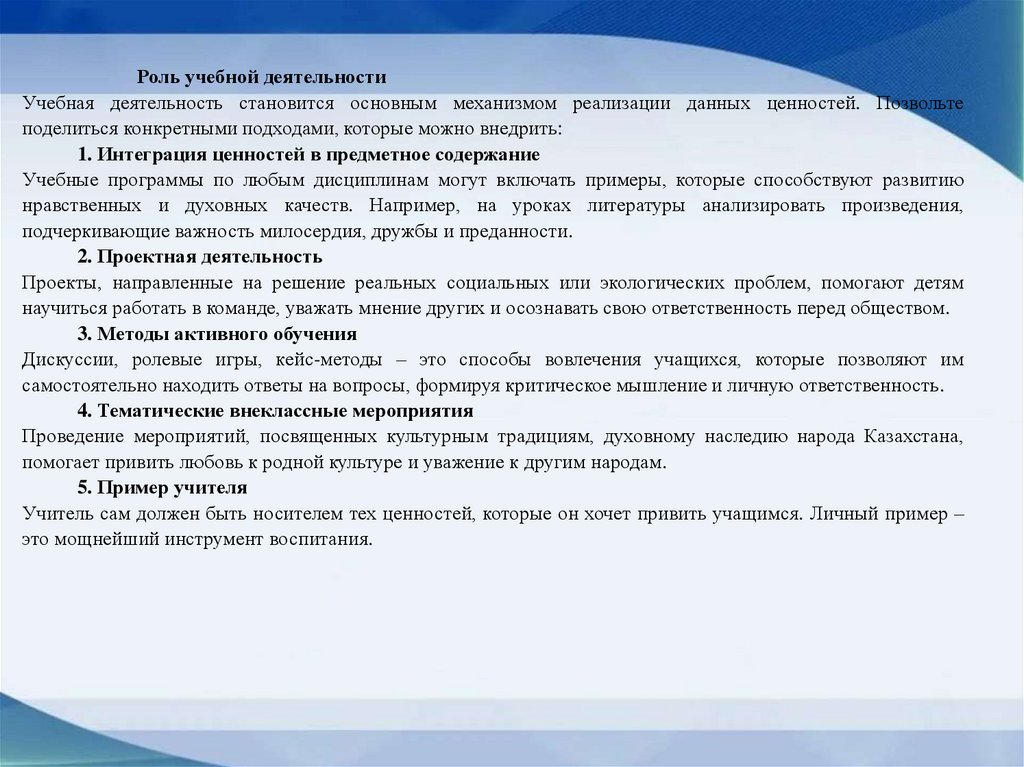 Роль учебной деятельности

Учебная деятельность становится основным механизмом реализации данных ценностей. Позвольте поделиться конкретными подходами, которые можно внедрить:

1. Интеграция ценностей в предметное содержание

Учебные программы по любым дисциплинам могут включать примеры, которые способствуют развитию нравственных и духовных качеств. Например, на уроках литературы анализировать произведения, подчеркивающие важность милосердия, дружбы и преданности.

2. Проектная деятельность

Проекты, направленные на решение реальных социальных или экологических проблем, помогают детям научиться работать в команде, уважать мнение других и осознавать свою ответственность перед обществом.

3. Методы активного обучения

Дискуссии, ролевые игры, кейс-методы – это способы вовлечения учащихся, которые позволяют им самостоятельно находить ответы на вопросы, формируя критическое мышление и личную ответственность.

4. Тематические внеклассные мероприятия

Проведение мероприятий, посвященных культурным традициям, духовному наследию народа Казахстана, помогает привить любовь к родной культуре и уважение к другим народам.

5. Пример учителя

Учитель сам должен быть носителем тех ценностей, которые он хочет привить учащимся. Личный пример – это мощнейший инструмент воспитания.